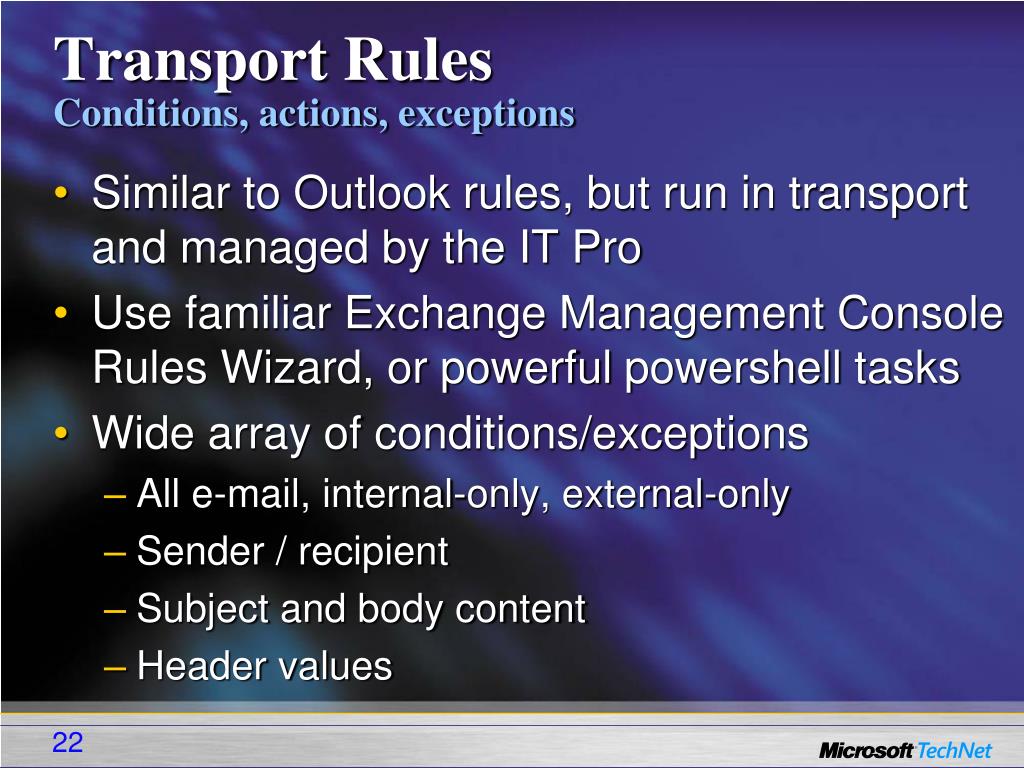 Transport Rules
Conditions, actions, exceptions

• Similar to Outlook rules, but run in transport and managed by the IT Pro
• Use familiar Exchange Management Console Rules Wizard, or powerful powershell tasks
• Wide array of conditions/exceptions
– All e-mail, internal-only, external-only
– Sender / recipient
– Subject and body content
– Header values

22

Microsoft TechNet